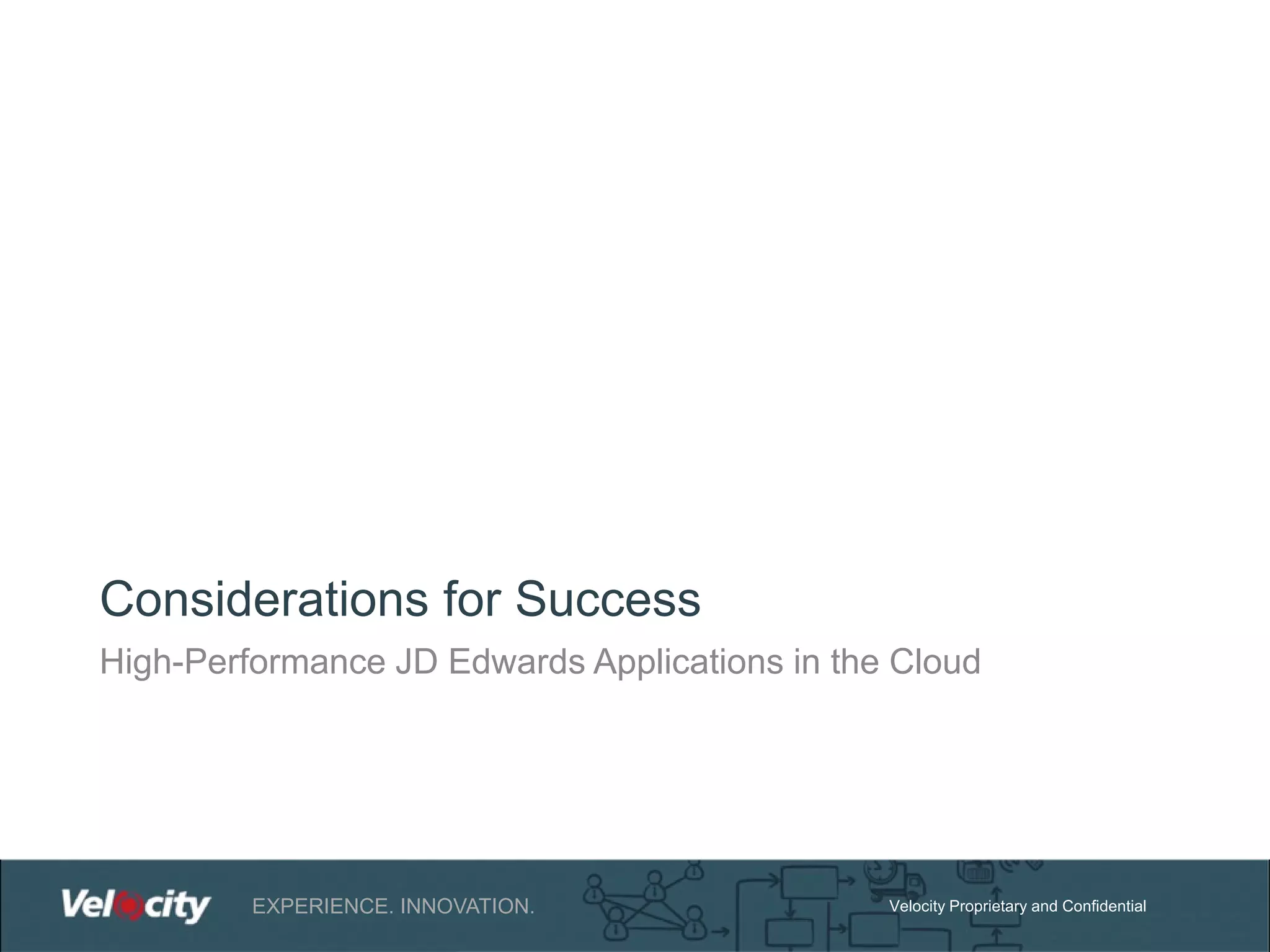 Considerations for Success

High-Performance JD Edwards Applications in the Cloud

Velocity

EXPERIENCE. INNOVATION.

Velocity Proprietary and Confidential